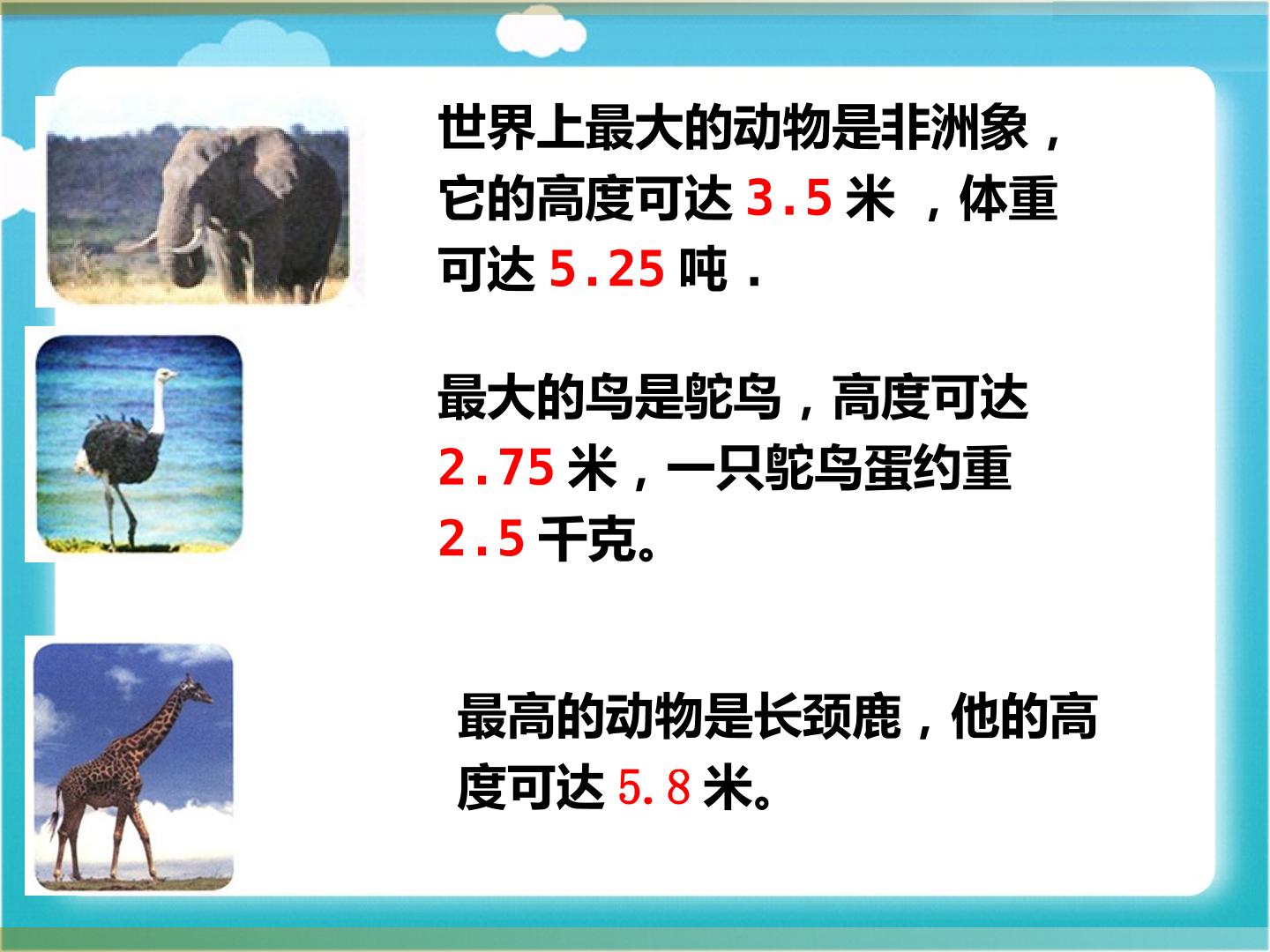 世界上最大的动物是非洲象，它的高度可达3.5米，体重可达5.25吨.

最大的鸟是鸵鸟，高度可达2.75米，一只鸵鸟蛋约重2.5千克。

最高的动物是长颈鹿，他的高度可达5.8米。